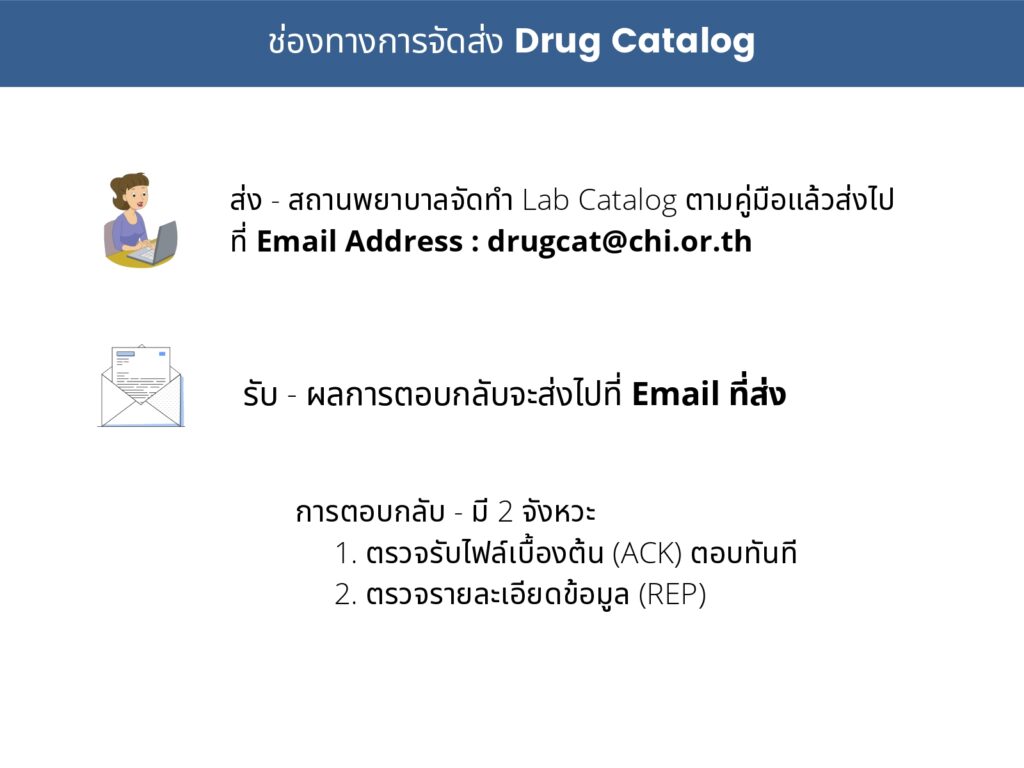 ช่องทางการจัดส่ง Drug Catalog

ส่ง - สถานพยาบาลจัดทำ Lab Catalog ตามคู่มือแล้วส่งไปที่ Email Address : drugcat@chi.or.th

รับ - ผลการตอบกลับจะส่งไปที่ Email ที่ส่ง

การตอบกลับ - มี 2 จังหวะ
1. ตรวจรับไฟล์เบื้องต้น (ACK) ตอบทันที
2. ตรวจรายละเอียดข้อมูล (REP)